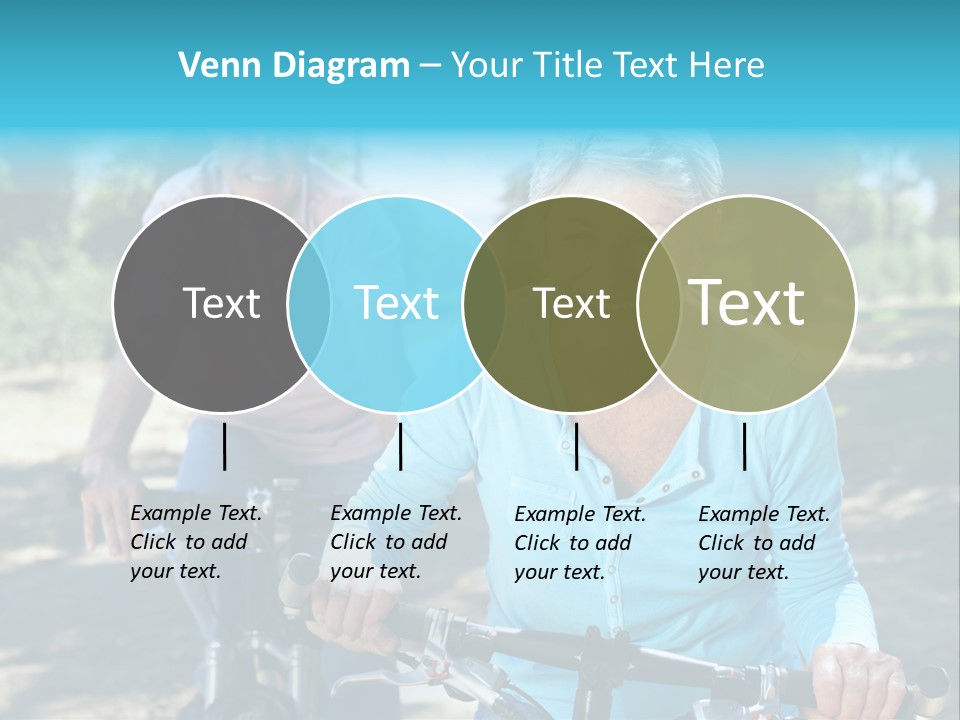 Venn Diagram – Your Title Text Here

Text

Text

Text

Text

Example Text. Click to add your text.

Example Text. Click to add your text.

Example Text. Click to add your text.

Example Text. Click to add your text.